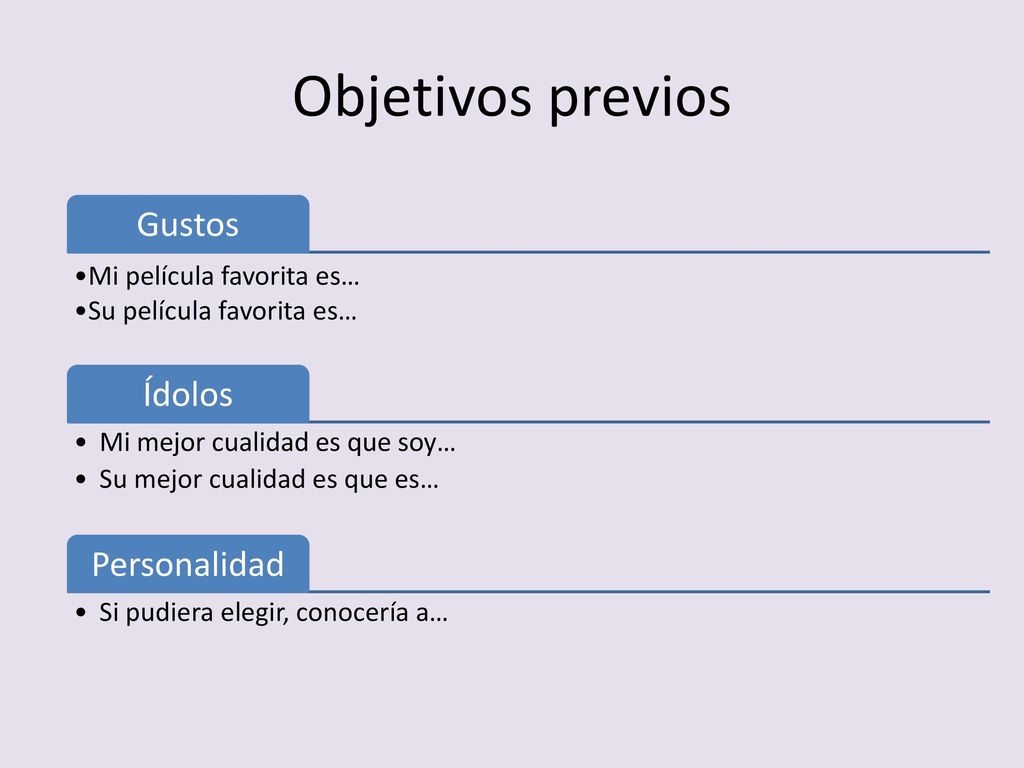 Objetivos previos

Gustos

•Mi película favorita es…
•Su película favorita es…

Ídolos

• Mi mejor cualidad es que soy…
• Su mejor cualidad es que es…

Personalidad

• Si pudiera elegir, conocería a…